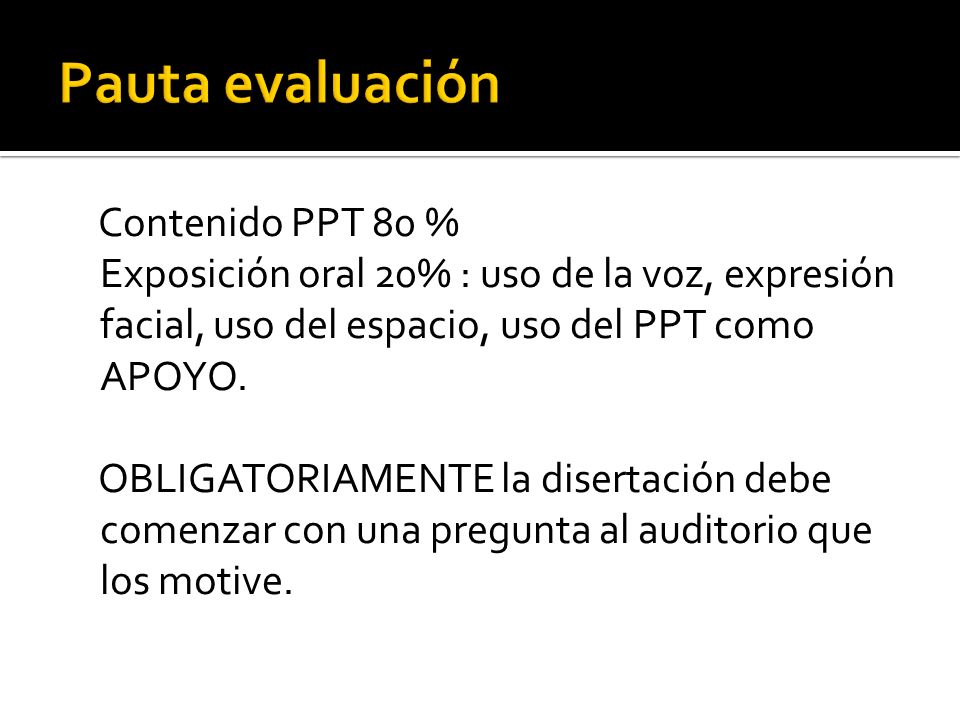 Pauta evaluación

Contenido PPT 80 %
Exposición oral 20% : uso de la voz, expresión facial, uso del espacio, uso del PPT como APOYO.

OBLIGATORIAMENTE la disertación debe comenzar con una pregunta al auditorio que los motive.